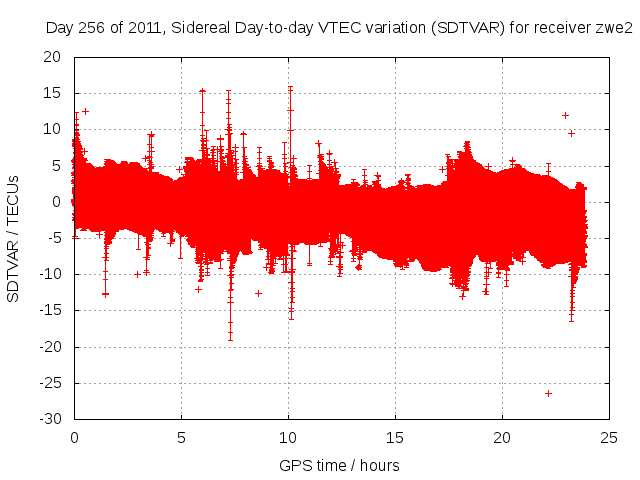 Day 256 of 2011, Sidereal Day-to-day VTEC variation (SDTVAR) for receiver zwe2

SDTVAR / TECUs

20
15
10
5
0
-5
-10
-15
-20
-25
-30

0
5
10
15
20
25

GPS time / hours